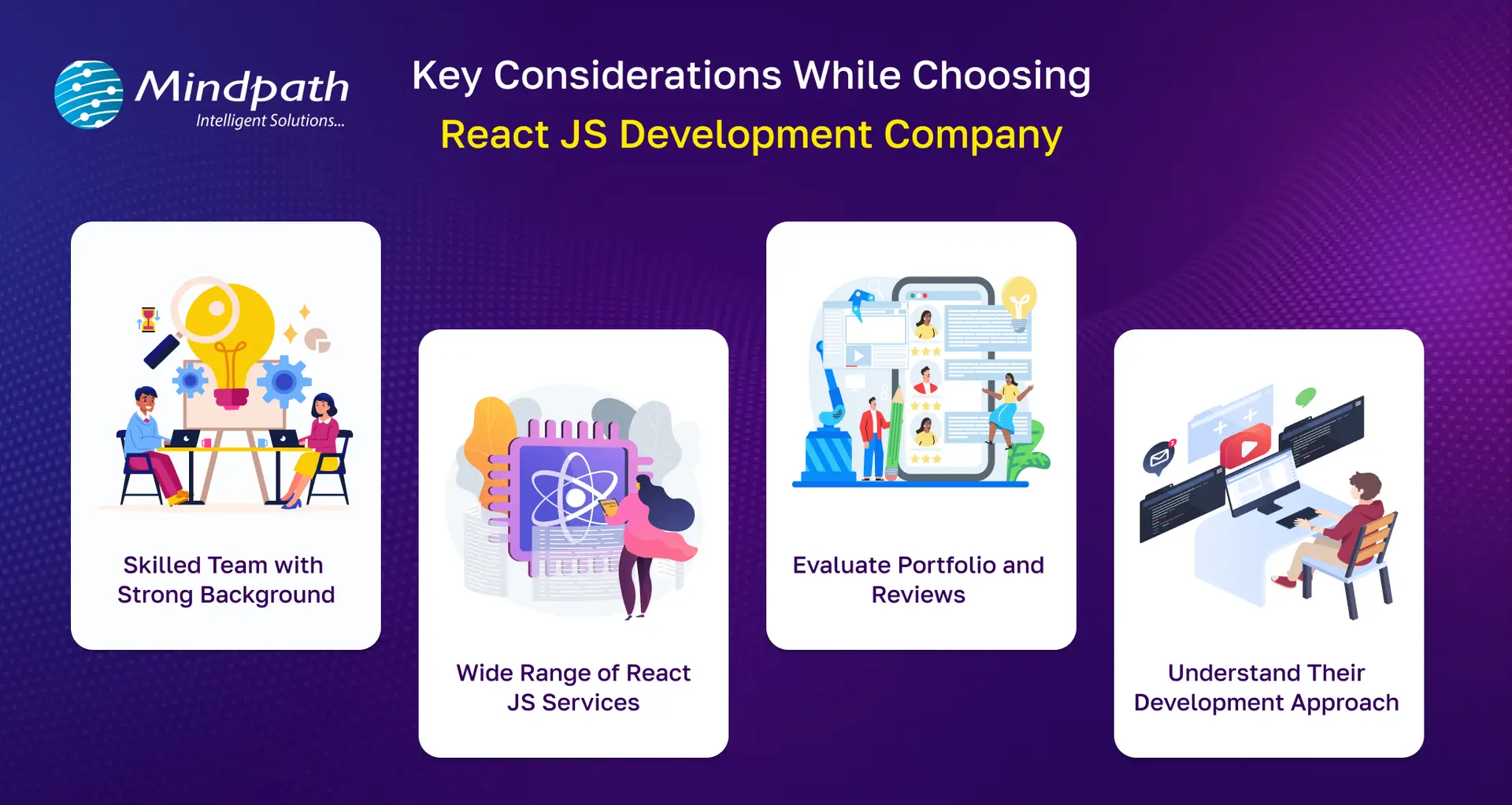 Mindpath
Intelligent Solutions...

Key Considerations While Choosing
React JS Development Company

Skilled Team with Strong Background

Wide Range of React JS Services

Evaluate Portfolio and Reviews

Understand Their Development Approach